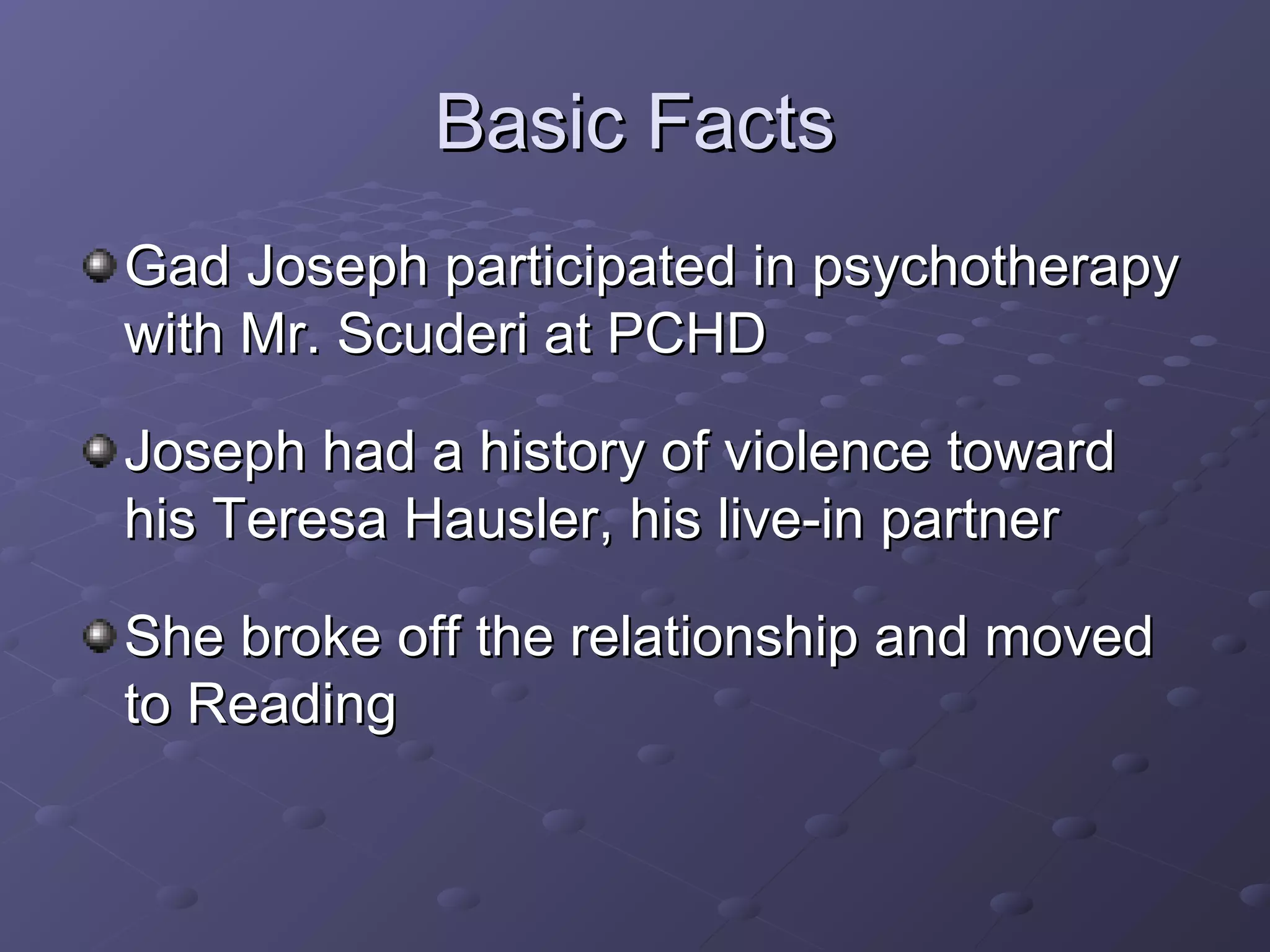 Basic Facts

Gad Joseph participated in psychotherapy with Mr. Scuderi at PCHD

Joseph had a history of violence toward his Teresa Hausler, his live-in partner

She broke off the relationship and moved to Reading